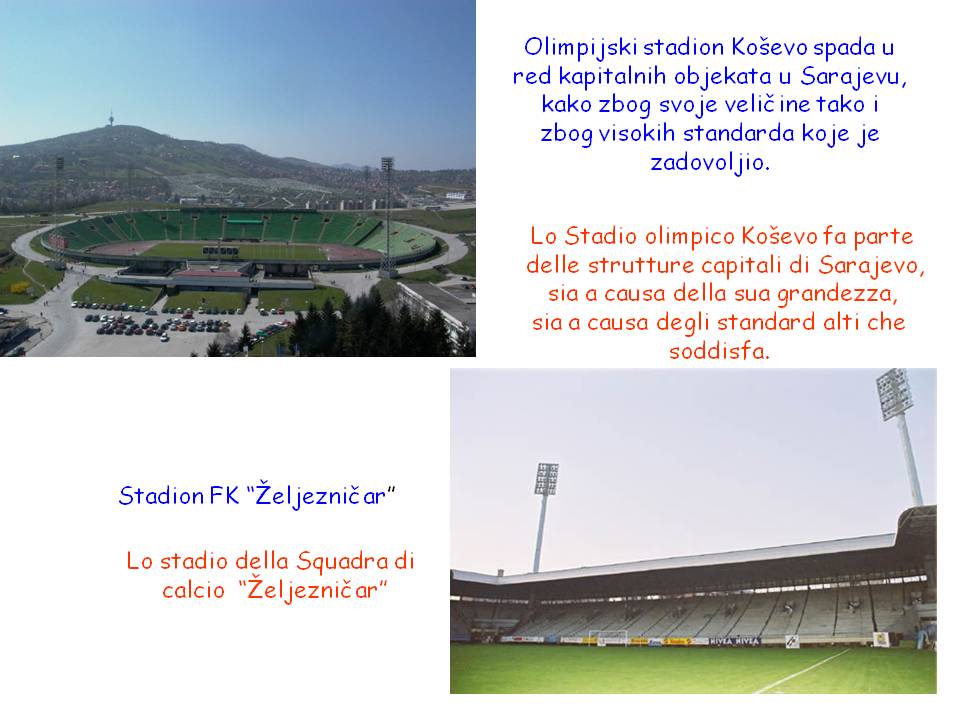 Olimpijski stadion Koševo spada u red kapitalnih objekata u Sarajevu, kako zbog svoje veličine tako i zbog visokih standarda koje je zadovoljio.

Lo Stadio olimpico Koševo fa parte delle strutture capitali di Sarajevo, sia a causa della sua grandezza, sia a causa degli standard alti che soddisfa.

Stadion FK "Željezničar"

Lo stadio della Squadra di calcio "Željezničar"

NIVEA NIVEA